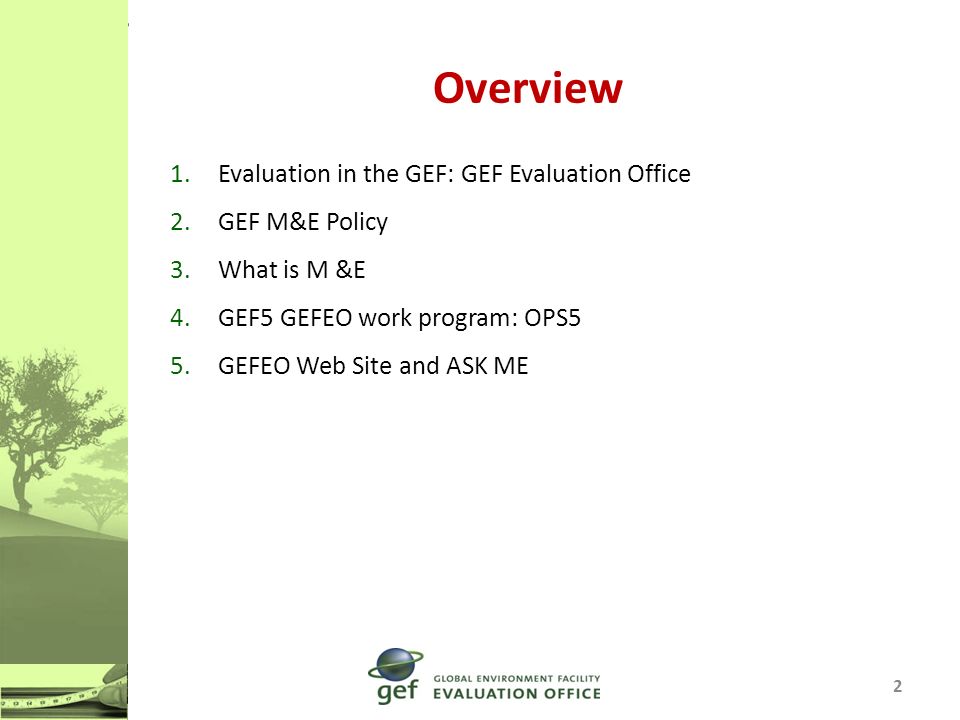 Overview

1. Evaluation in the GEF: GEF Evaluation Office
2. GEF M&E Policy
3. What is M &E
4. GEF5 GEFEO work program: OPS5
5. GEFEO Web Site and ASK ME

gef GLOBAL ENVIRONMENT FACILITY EVALUATION OFFICE

2